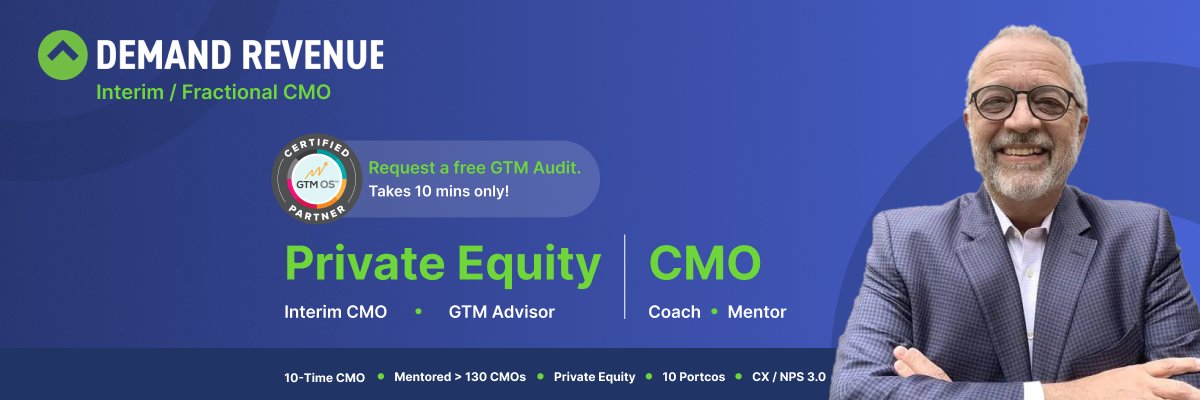 DEMAND REVENUE
Interim / Fractional CMO

CERTIFIED
GTM OS
PARTNER

Request a free GTM Audit.
Takes 10 mins only!

Private Equity
Interim CMO • GTM Advisor

CMO
Coach • Mentor

10-Time CMO • Mentored > 130 CMOs • Private Equity • 10 Portcos • CX / NPS 3.0